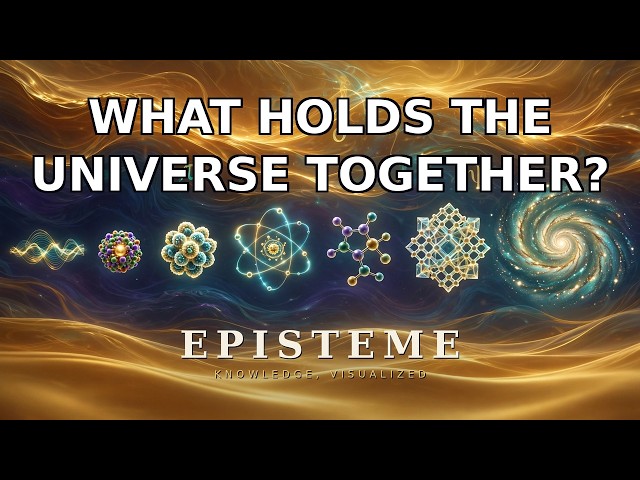 WHAT HOLDS THE UNIVERSE TOGETHER?

EPISTEME

KNOWLEDGE, VISUALIZED